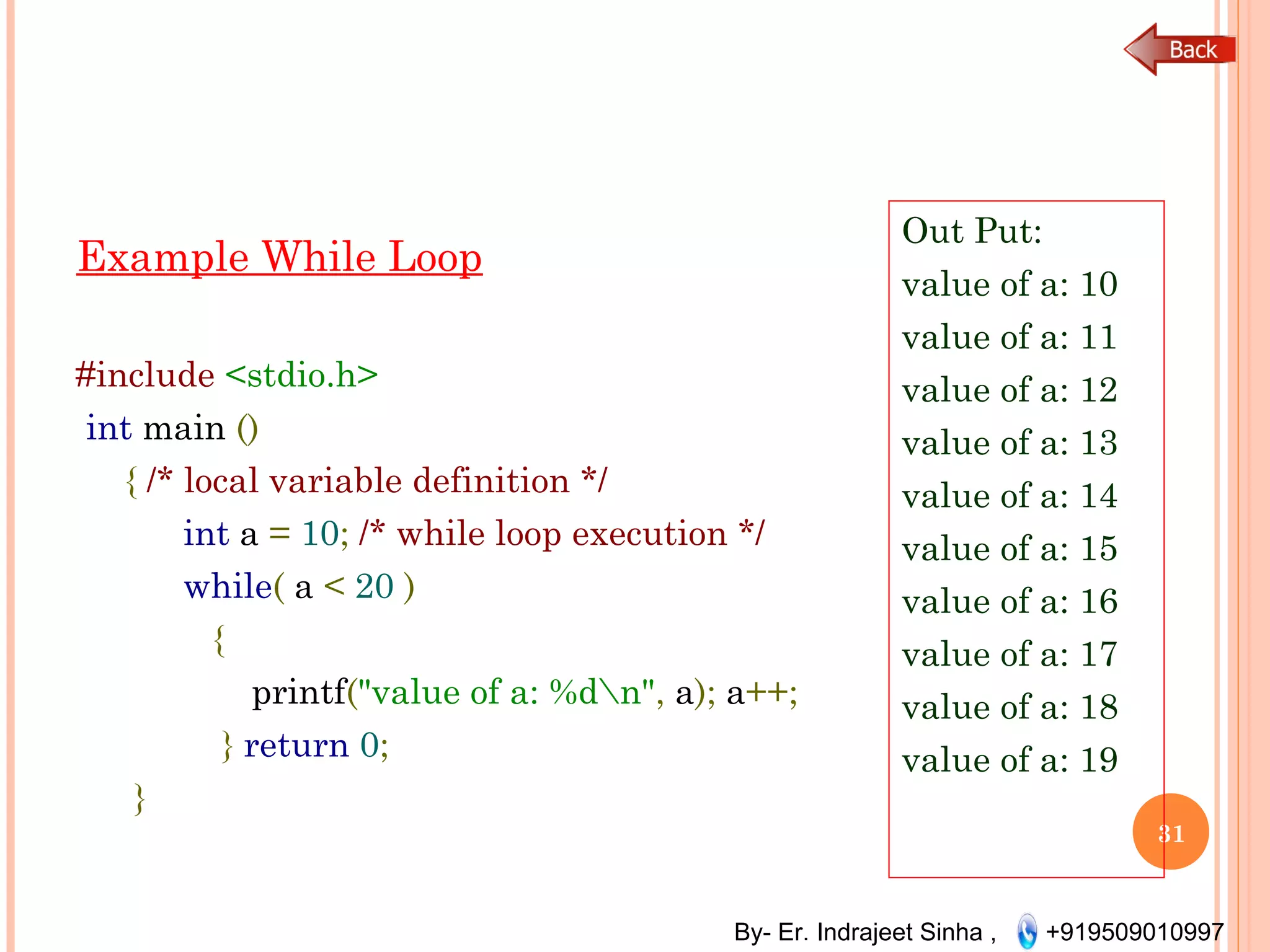 Back

Example While Loop

#include <stdio.h>
int main ()
{ /* local variable definition */
int a = 10; /* while loop execution */
while( a < 20 )
{
printf("value of a: %d\n", a); a++;
} return 0;
}

Out Put:
value of a: 10
value of a: 11
value of a: 12
value of a: 13
value of a: 14
value of a: 15
value of a: 16
value of a: 17
value of a: 18
value of a: 19

31

By- Er. Indrajeet Sinha , +919509010997